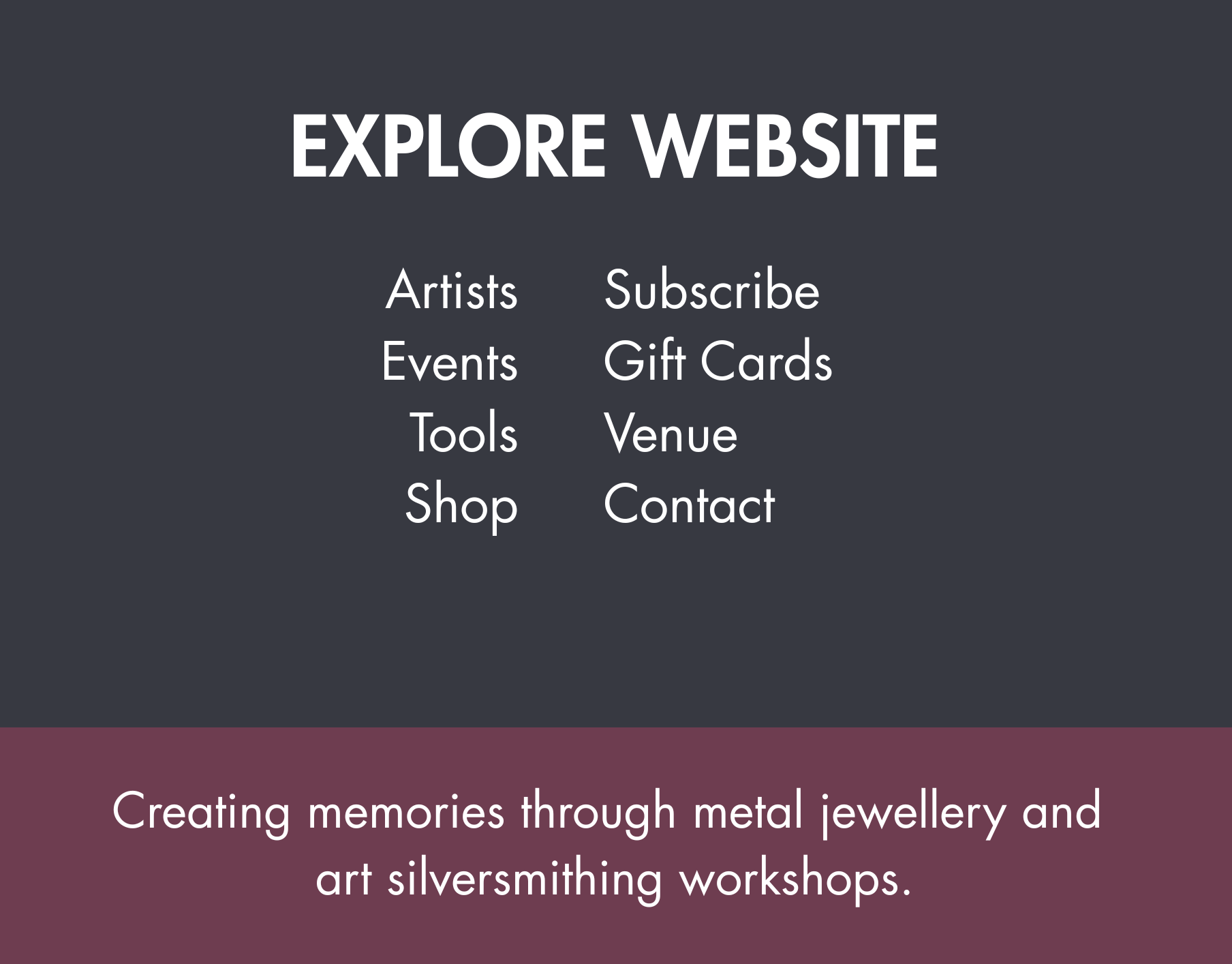 EXPLORE WEBSITE

Artists
Events
Tools
Shop

Subscribe
Gift Cards
Venue
Contact

Creating memories through metal jewellery and art silversmithing workshops.